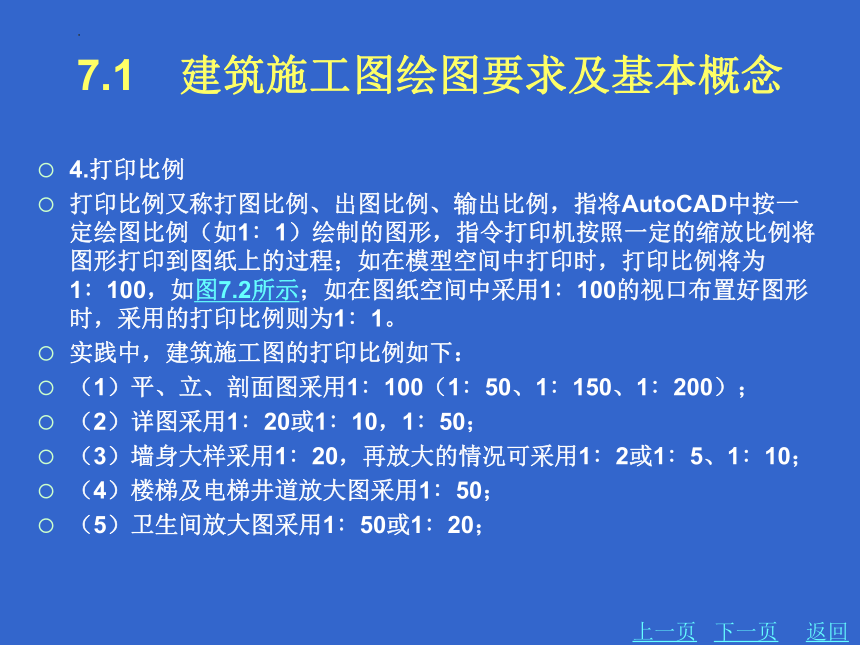 7.1　建筑施工图绘图要求及基本概念

○ 4.打印比例

○ 打印比例又称打图比例、出图比例、输出比例，指将AutoCAD中按一定绘图比例（如1：1）绘制的图形，指令打印机按照一定的缩放比例将图形打印到图纸上的过程；如在模型空间中打印时，打印比例将为1：100，如图7.2所示；如在图纸空间中采用1：100的视口布置好图形时，采用的打印比例则为1：1。

○ 实践中，建筑施工图的打印比例如下：

○ （1）平、立、剖面图采用1：100（1：50、1：150、1：200）；

○ （2）详图采用1：20或1：10，1：50；

○ （3）墙身大样采用1：20，再放大的情况可采用1：2或1：5、1：10；

○ （4）楼梯及电梯井道放大图采用1：50；

○ （5）卫生间放大图采用1：50或1：20；

上一页　下一页　返回